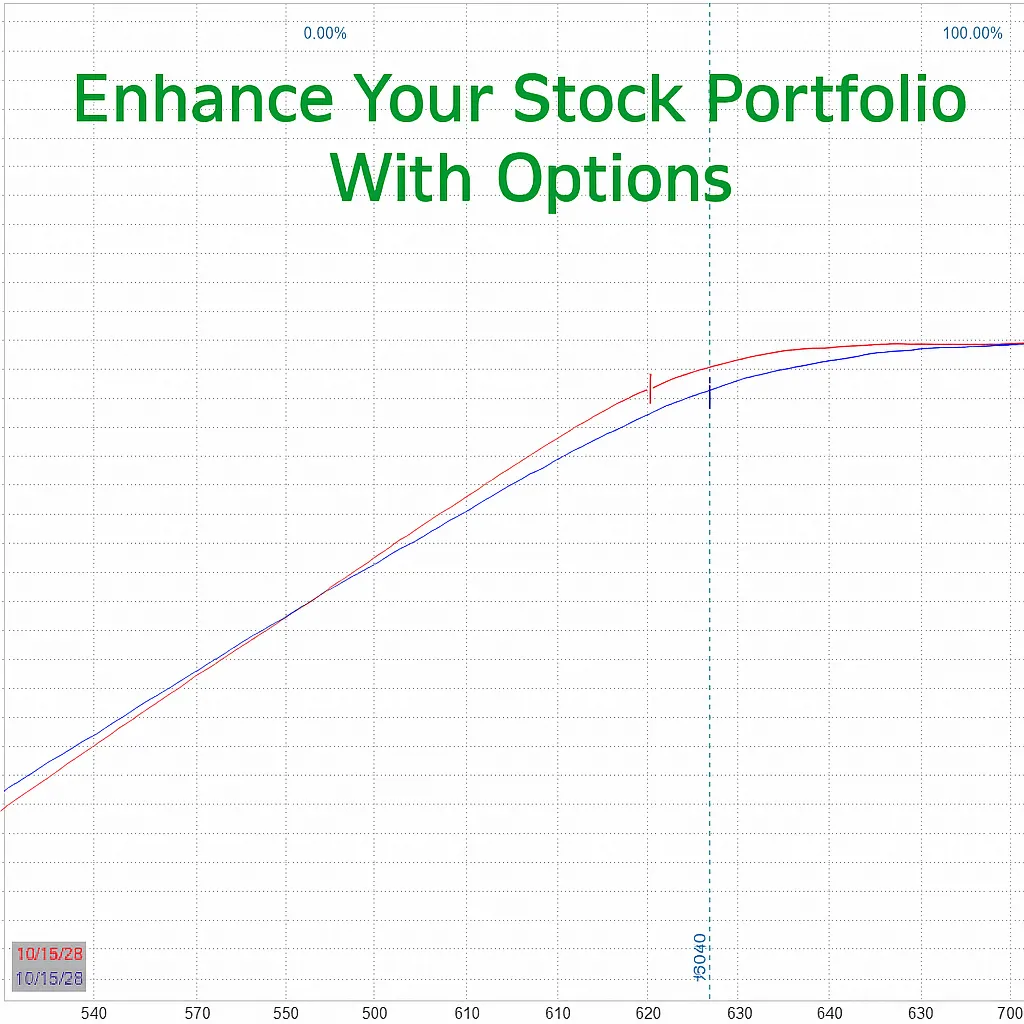 0.00%

100.00%

Enhance Your Stock Portfolio With Options

10/15/28
10/15/28

6040

540 570 550 500 610 610 620 630 640 630 700